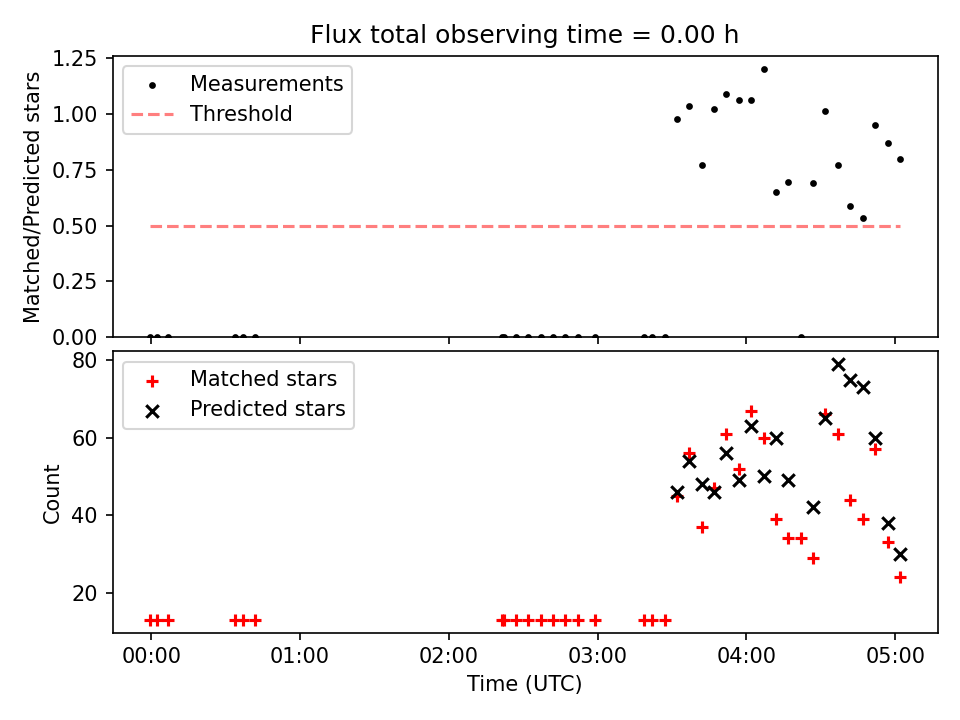 Flux total observing time = 0.00 h

Matched/Predicted stars
1.25
1.00
0.75
0.50
0.25
0.00

Measurements
Threshold

Count
80
60
40
20

Matched stars
Predicted stars

00:00
01:00
02:00
03:00
04:00
05:00
Time (UTC)